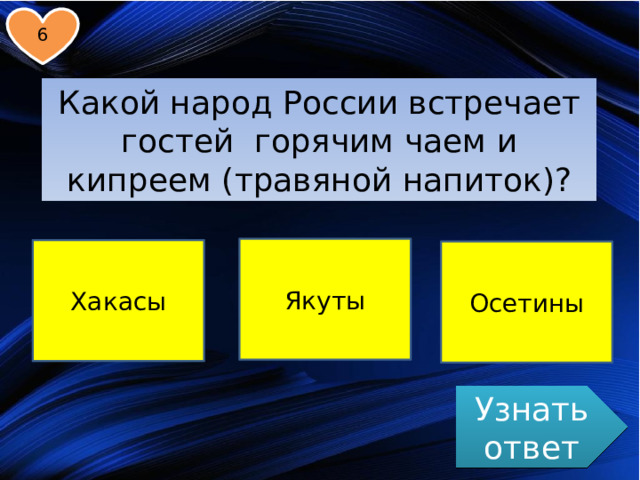 6

Какой народ России встречает гостей горячим чаем и кипреем (травяной напиток)?

Хакасы

Якуты

Осетины

Узнать ответ